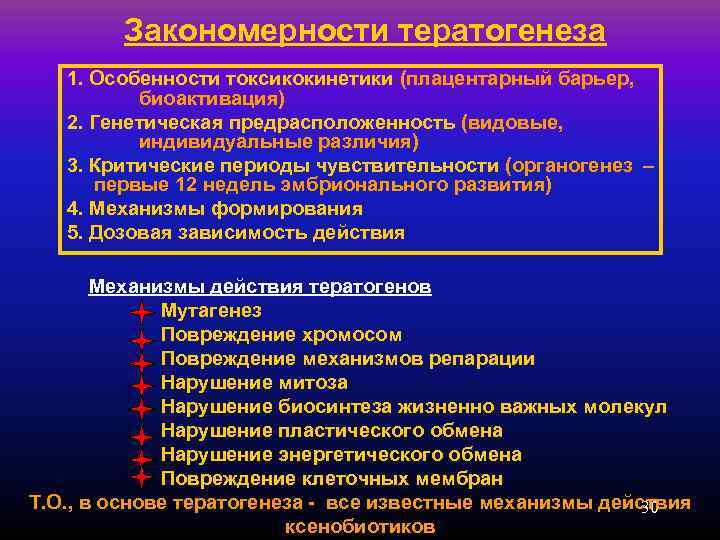 Закономерности тератогенеза

1. Особенности токсикокинетики (плацентарный барьер, биоактивация)
2. Генетическая предрасположенность (видовые, индивидуальные различия)
3. Критические периоды чувствительности (органогенез – первые 12 недель эмбрионального развития)
4. Механизмы формирования
5. Дозовая зависимость действия

Механизмы действия тератогенов
Мутагенез
Повреждение хромосом
Повреждение механизмов репарации
Нарушение митоза
Нарушение биосинтеза жизненно важных молекул
Нарушение пластического обмена
Нарушение энергетического обмена
Повреждение клеточных мембран

Т.О., в основе тератогенеза - все известные механизмы действия ксенобиотиков

30